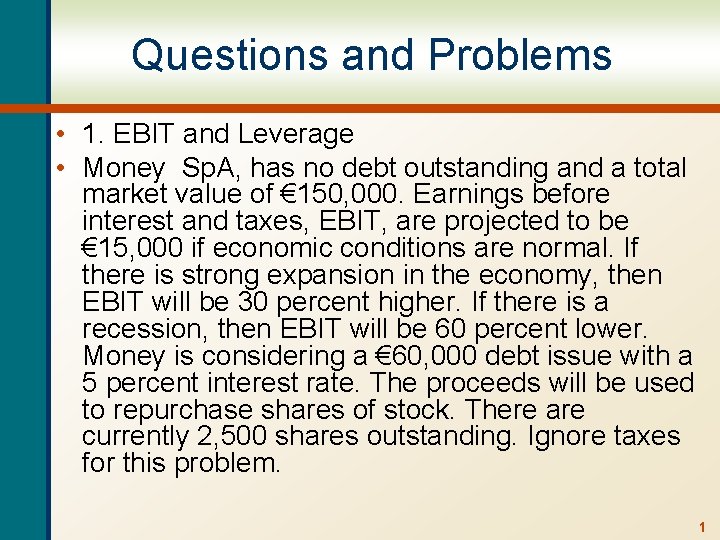 Questions and Problems

• 1. EBIT and Leverage
• Money SpA, has no debt outstanding and a total market value of €150,000. Earnings before interest and taxes, EBIT, are projected to be €15,000 if economic conditions are normal. If there is strong expansion in the economy, then EBIT will be 30 percent higher. If there is a recession, then EBIT will be 60 percent lower. Money is considering a €60,000 debt issue with a 5 percent interest rate. The proceeds will be used to repurchase shares of stock. There are currently 2,500 shares outstanding. Ignore taxes for this problem.

1